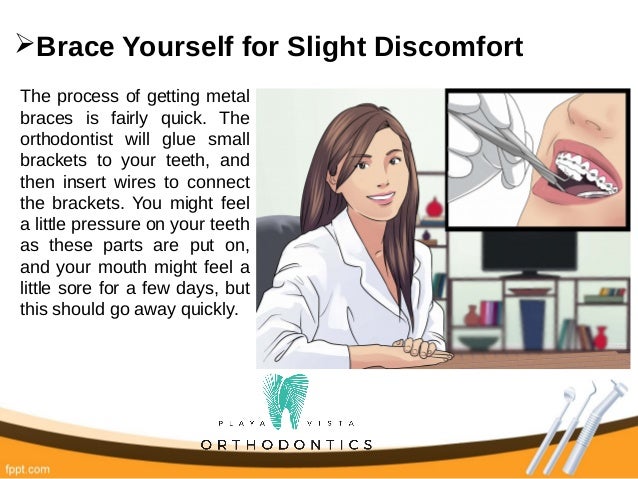 ➢Brace Yourself for Slight Discomfort

The process of getting metal braces is fairly quick. The orthodontist will glue small brackets to your teeth, and then insert wires to connect the brackets. You might feel a little pressure on your teeth as these parts are put on, and your mouth might feel a little sore for a few days, but this should go away quickly.

PLAYA VISTA
ORTHODONTICS

fppt.com